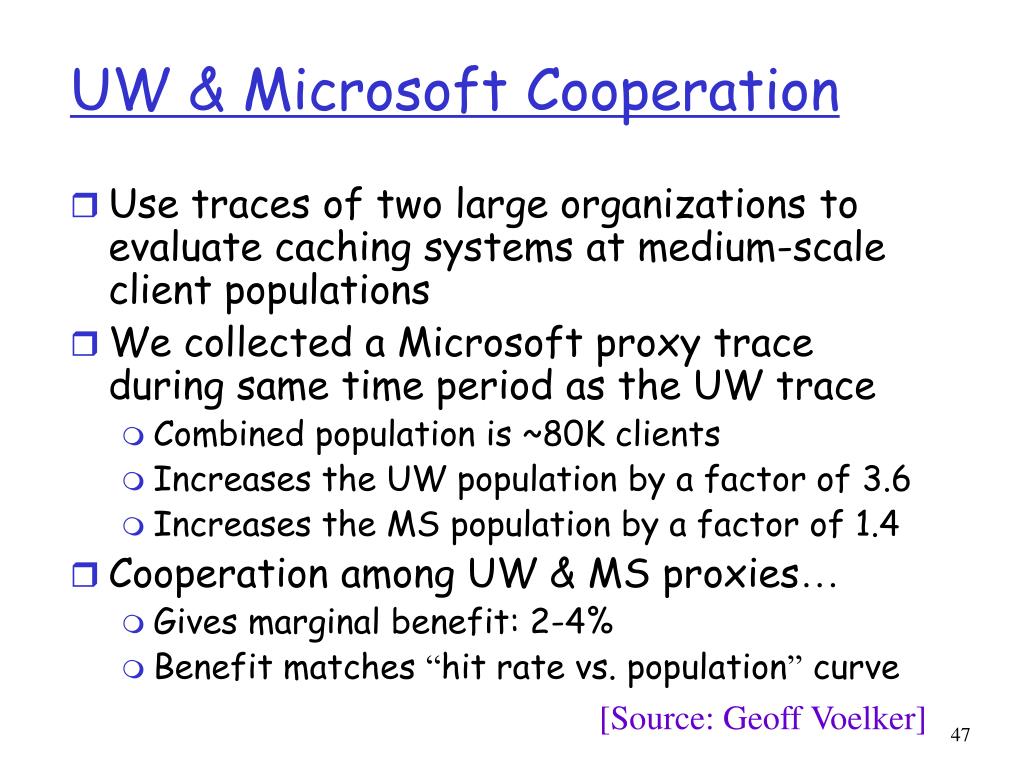 UW & Microsoft Cooperation

Use traces of two large organizations to evaluate caching systems at medium-scale client populations

We collected a Microsoft proxy trace during same time period as the UW trace

Combined population is ~80K clients

Increases the UW population by a factor of 3.6

Increases the MS population by a factor of 1.4

Cooperation among UW & MS proxies…

Gives marginal benefit: 2-4%

Benefit matches “hit rate vs. population” curve

[Source: Geoff Voelker]

47